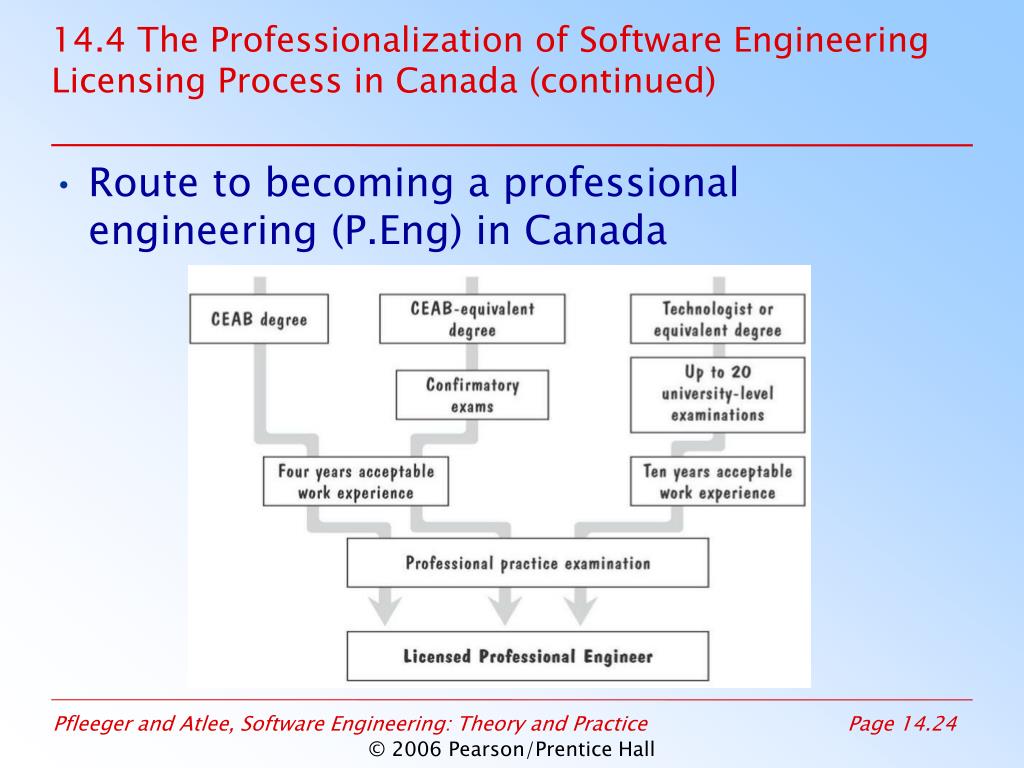 14.4 The Professionalization of Software Engineering
Licensing Process in Canada (continued)

• Route to becoming a professional engineering (P.Eng) in Canada

CEAB degree

CEAB-equivalent degree

Technologist or equivalent degree

Confirmatory exams

Up to 20 university-level examinations

Four years acceptable work experience

Ten years acceptable work experience

Professional practice examination

Licensed Professional Engineer

Pfleeger and Atlee, Software Engineering: Theory and Practice
Page 14.24
© 2006 Pearson/Prentice Hall